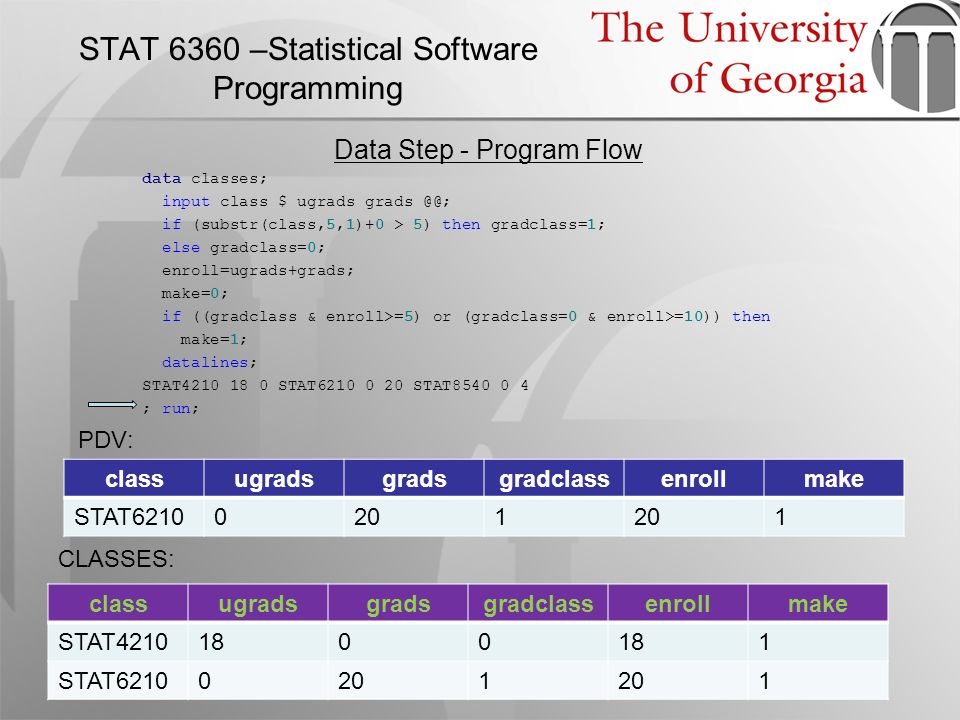 STAT 6360 –Statistical Software Programming

The University of Georgia

Data Step - Program Flow

data classes;
  input class $ ugrads grads @@;
  if (substr(class,5,1)+0 > 5) then gradclass=1;
  else gradclass=0;
  enroll=ugrads+grads;
  make=0;
  if ((gradclass & enroll>=5) or (gradclass=0 & enroll>=10)) then
    make=1;
  datalines;
STAT4210 18 0 STAT6210 0 20 STAT8540 0 4
; run;

PDV:

| class | ugrads | grads | gradclass | enroll | make |
|---|---|---|---|---|---|
| STAT6210 | 0 | 20 | 1 | 20 | 1 |

CLASSES:

| class | ugrads | grads | gradclass | enroll | make |
|---|---|---|---|---|---|
| STAT4210 | 18 | 0 | 0 | 18 | 1 |
| STAT6210 | 0 | 20 | 1 | 20 | 1 |